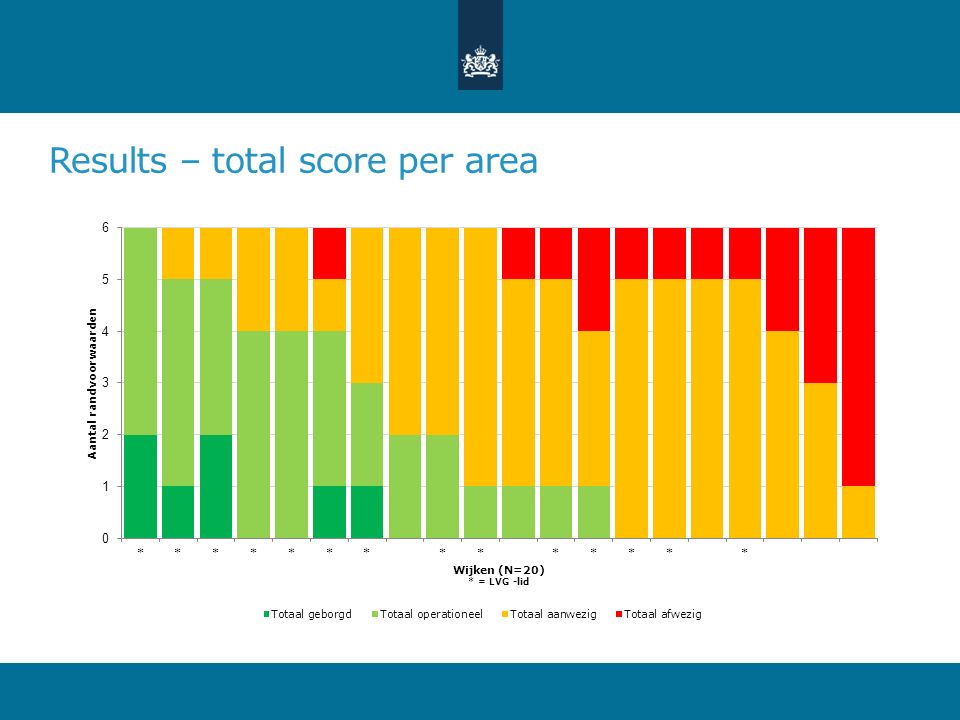 Results – total score per area

6
5
4
3
2
1
0

Aantal randvoorwaarden

* * * * * * * * * * * * * *

Wijken (N=20)
* = LVG -lid

Totaal geborgd
Totaal operationeel
Totaal aanwezig
Totaal afwezig